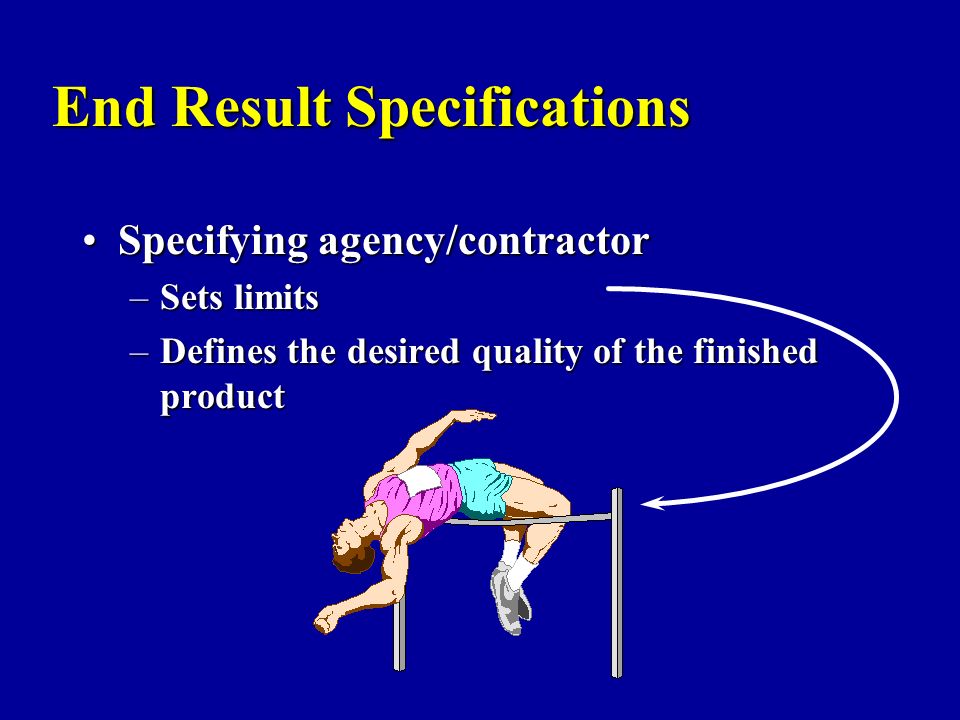 End Result Specifications

• Specifying agency/contractor
– Sets limits
– Defines the desired quality of the finished product